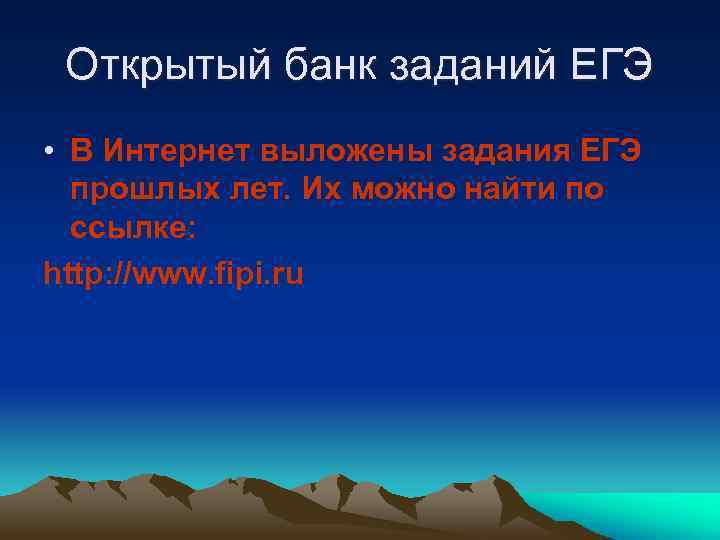 Открытый банк заданий ЕГЭ

• В Интернет выложены задания ЕГЭ прошлых лет. Их можно найти по ссылке:

http://www.fipi.ru